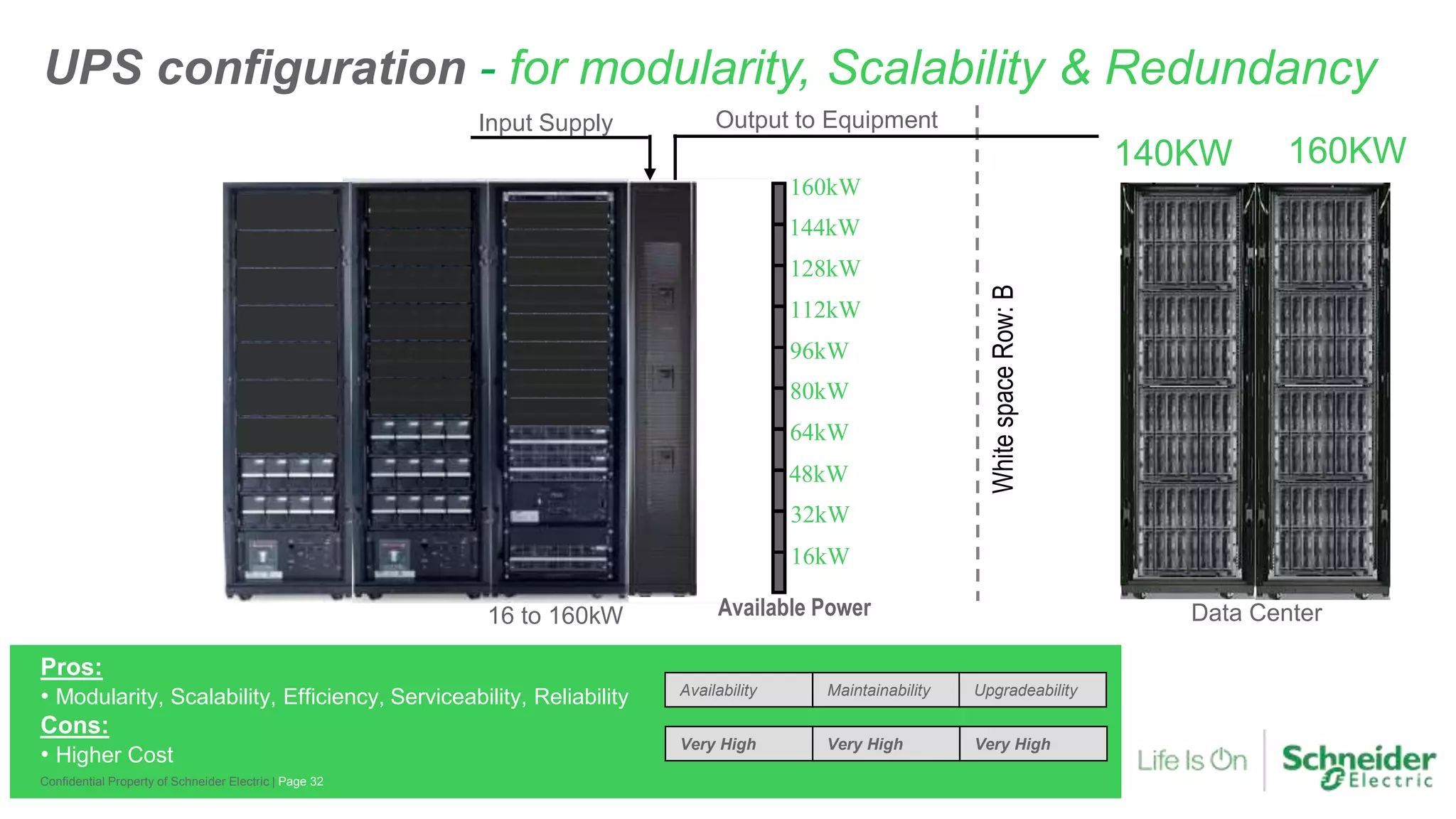 UPS configuration - for modularity, Scalability & Redundancy

Input Supply

Output to Equipment

140KW

160KW

160kW
144kW
128kW
112kW
96kW
80kW
64kW
48kW
32kW
16kW

White space Row: B

16 to 160kW

Available Power

Data Center

Pros:
• Modularity, Scalability, Efficiency, Serviceability, Reliability
Cons:
• Higher Cost

| Availability | Maintainability | Upgradeability |
|---|---|---|
| Very High | Very High | Very High |

Confidential Property of Schneider Electric | Page 32

Life Is On

Schneider Electric